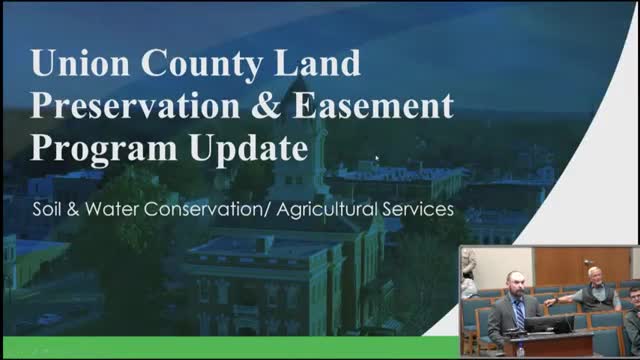 Union County Land Preservation & Easement Program Update

Soil & Water Conservation/ Agricultural Services